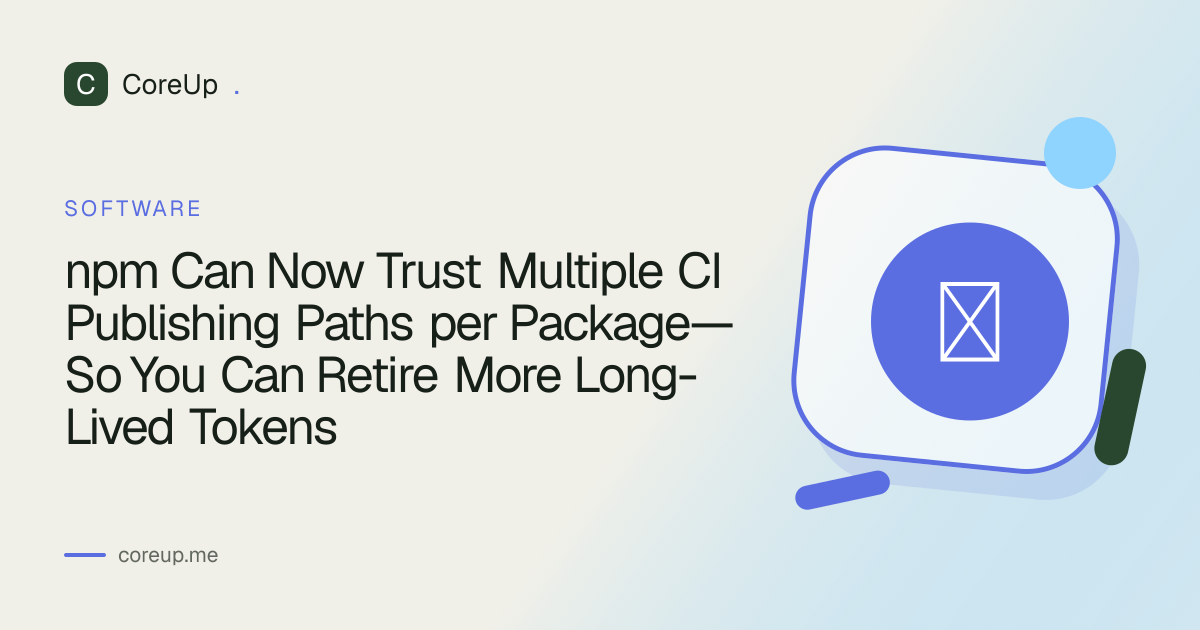 C CoreUp .

SOFTWARE

npm Can Now Trust Multiple CI Publishing Paths per Package—So You Can Retire More Long-Lived Tokens

coreup.me